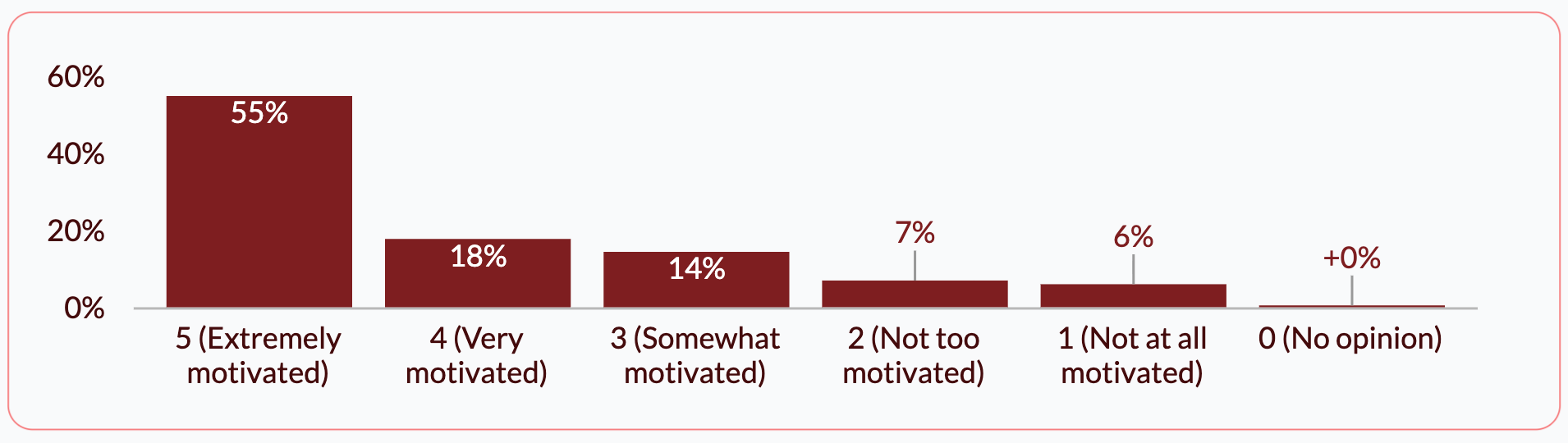 60%
40%
20%
0%

55%
18%
14%
7%
6%
+0%

5 (Extremely motivated)
4 (Very motivated)
3 (Somewhat motivated)
2 (Not too motivated)
1 (Not at all motivated)
0 (No opinion)